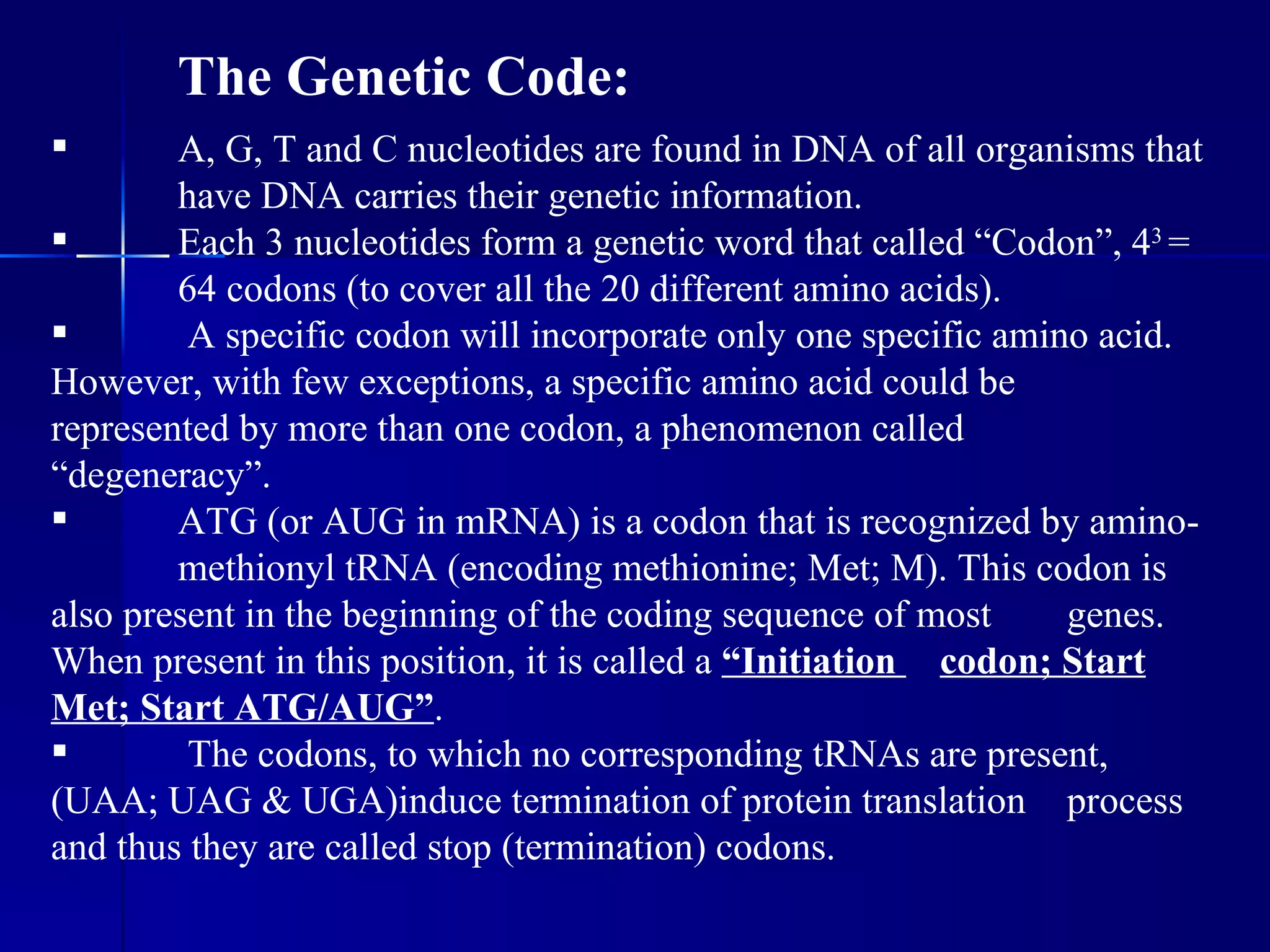 The Genetic Code:

▪ A, G, T and C nucleotides are found in DNA of all organisms that have DNA carries their genetic information.

▪ Each 3 nucleotides form a genetic word that called “Codon”, $4^3$ = 64 codons (to cover all the 20 different amino acids).

▪ A specific codon will incorporate only one specific amino acid. However, with few exceptions, a specific amino acid could be represented by more than one codon, a phenomenon called “degeneracy”.

▪ ATG (or AUG in mRNA) is a codon that is recognized by amino-methionyl tRNA (encoding methionine; Met; M). This codon is also present in the beginning of the coding sequence of most genes. When present in this position, it is called a “Initiation codon; Start Met; Start ATG/AUG”.

▪ The codons, to which no corresponding tRNAs are present, (UAA; UAG & UGA)induce termination of protein translation process and thus they are called stop (termination) codons.